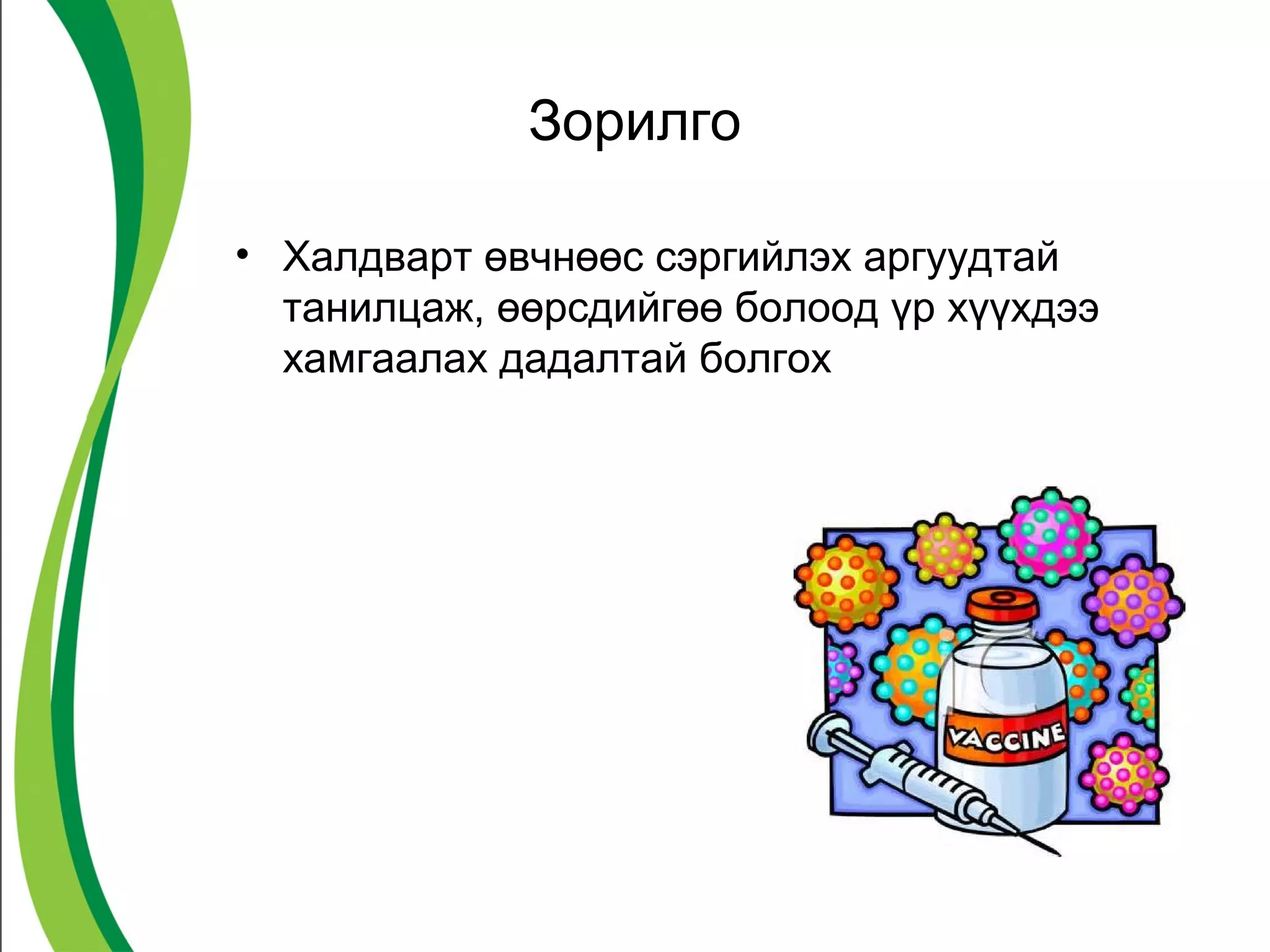 Зорилго

• Халдварт өвчнөөс сэргийлэх аргуудтай танилцаж, өөрсдийгөө болоод үр хүүхдээ хамгаалах дадалтай болгох

VACCINE